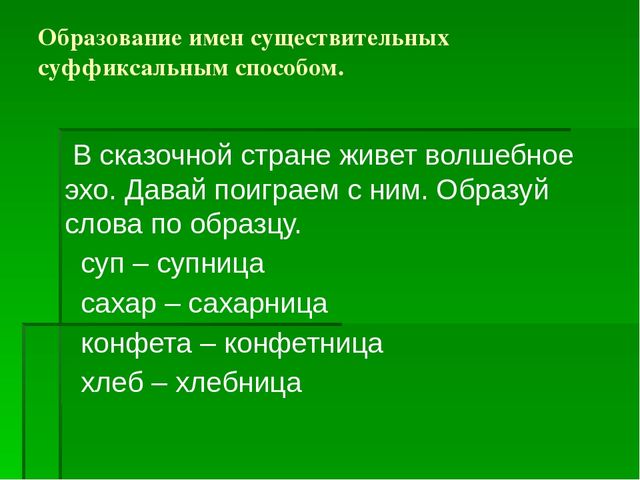 Образование имен существительных суффиксальным способом.

В сказочной стране живет волшебное эхо. Давай поиграем с ним. Образуй слова по образцу.

суп – супница

сахар – сахарница

конфета – конфетница

хлеб – хлебница